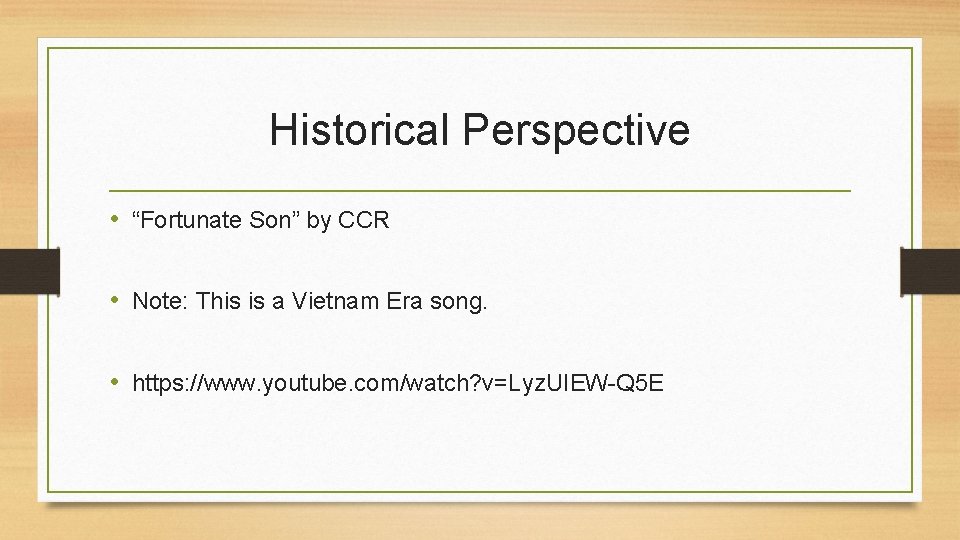 Historical Perspective

• “Fortunate Son” by CCR

• Note: This is a Vietnam Era song.

• https://www.youtube.com/watch?v=LyzUIEW-Q5E